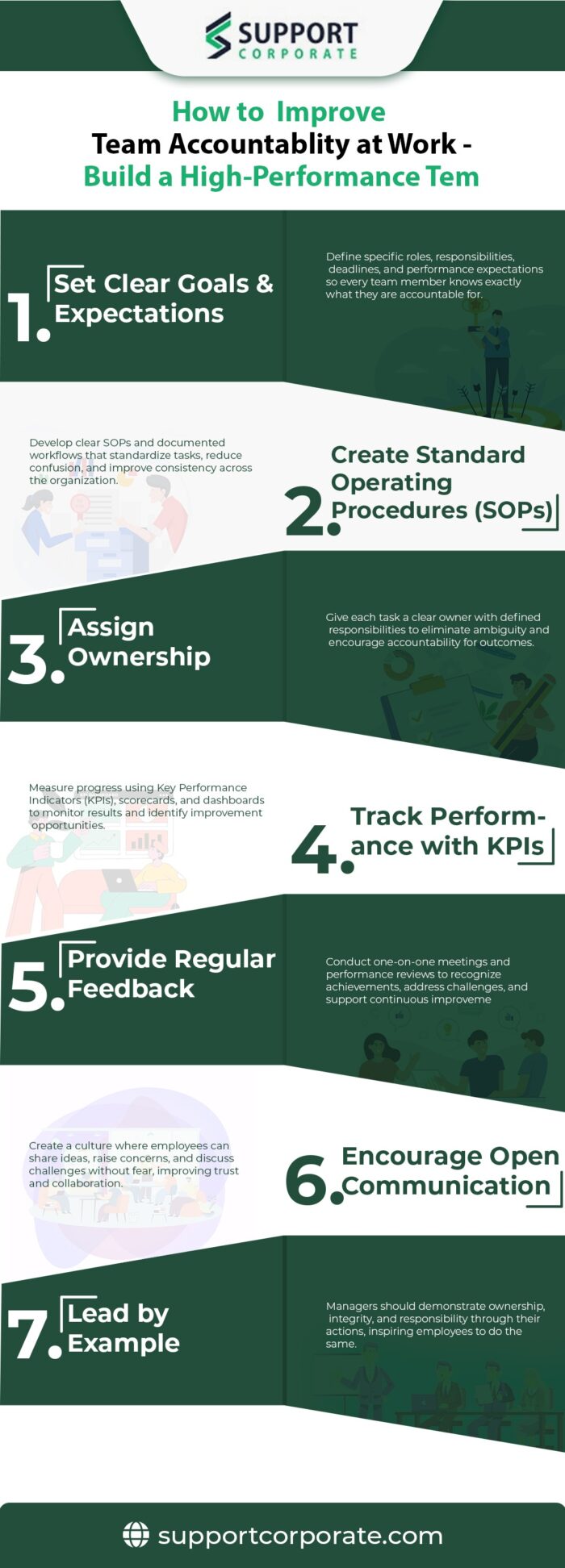 SUPPORT
CORPORATE

How to Improve
Team Accountablity at Work -
Build a High-Performance Tem

1. Set Clear Goals & Expectations

Define specific roles, responsibilities, deadlines, and performance expectations so every team member knows exactly what they are accountable for.

Develop clear SOPs and documented workflows that standardize tasks, reduce confusion, and improve consistency across the organization.

2. Create Standard Operating Procedures (SOPs)

3. Assign Ownership

Give each task a clear owner with defined responsibilities to eliminate ambiguity and encourage accountability for outcomes.

Measure progress using Key Performance Indicators (KPIs), scorecards, and dashboards to monitor results and identify improvement opportunities.

4. Track Performance with KPIs

5. Provide Regular Feedback

Conduct one-on-one meetings and performance reviews to recognize achievements, address challenges, and support continuous improveme

Create a culture where employees can share ideas, raise concerns, and discuss challenges without fear, improving trust and collaboration.

6. Encourage Open Communication

7. Lead by Example

Managers should demonstrate ownership, integrity, and responsibility through their actions, inspiring employees to do the same.

supportcorporate.com